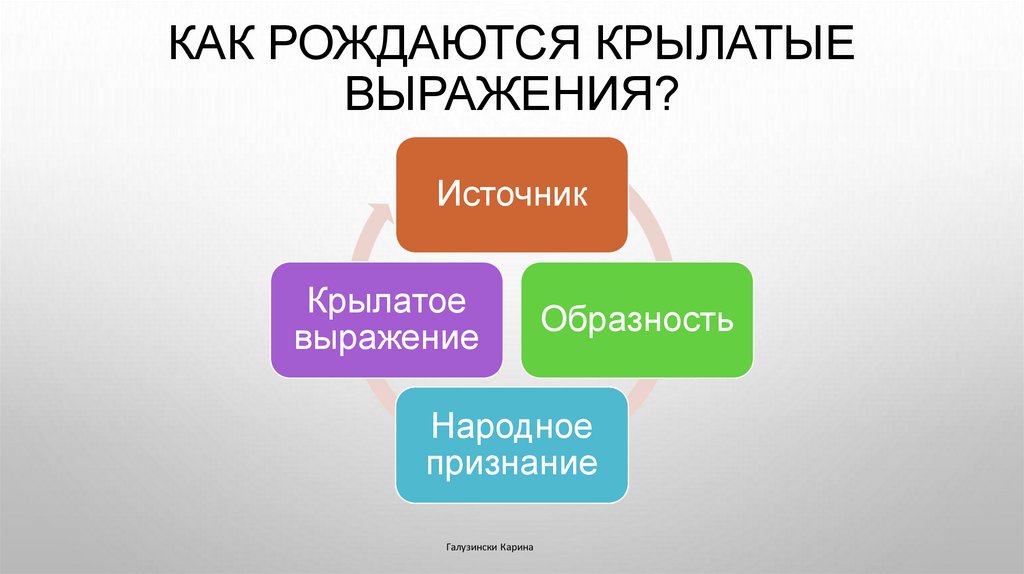 КАК РОЖДАЮТСЯ КРЫЛАТЫЕ ВЫРАЖЕНИЯ?

Источник

Образность

Народное признание

Крылатое выражение

Галузински Карина